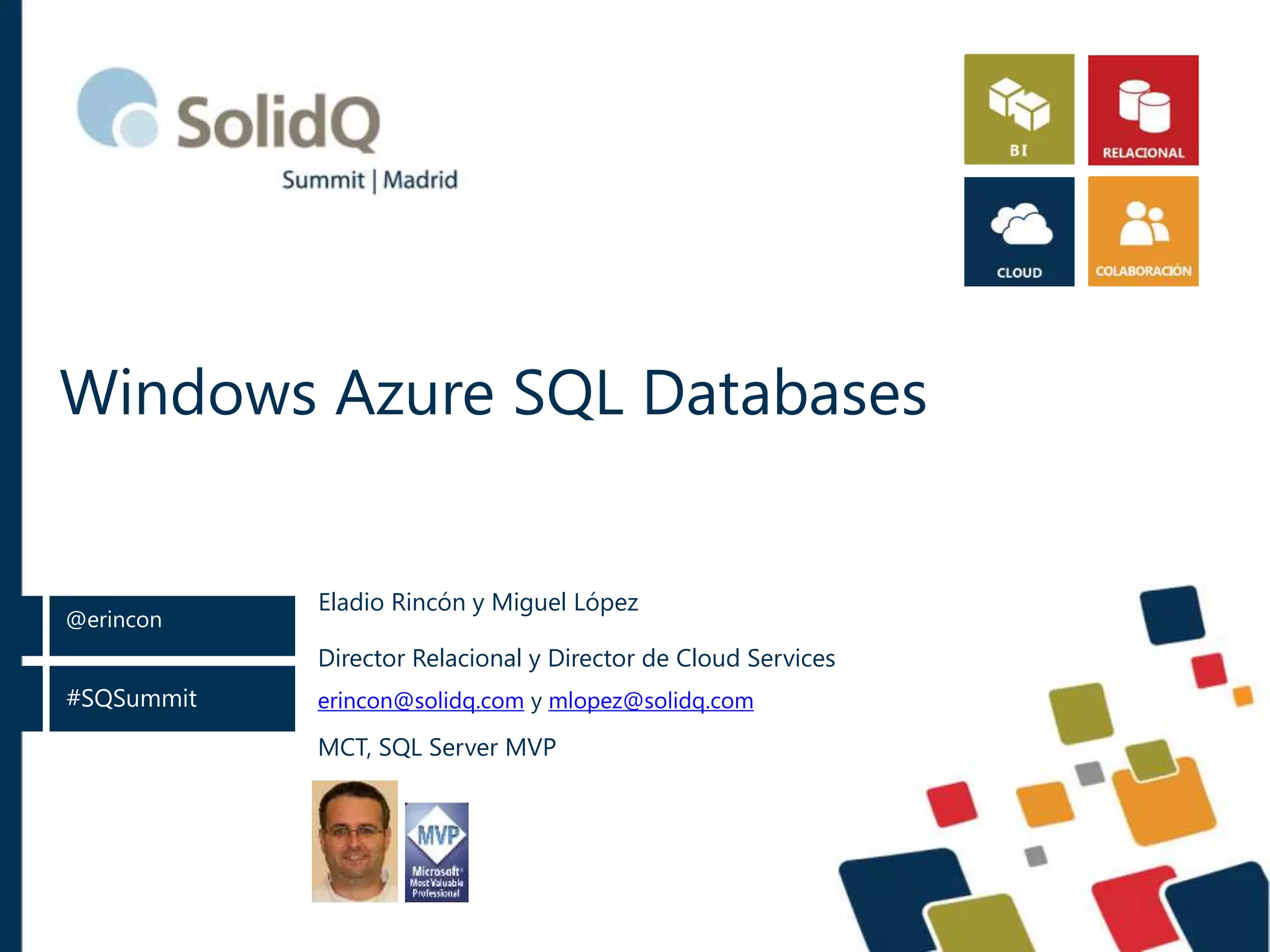 SolidQ
Summit | Madrid

BI
RELACIONAL
CLOUD
COLABORACIÓN

Windows Azure SQL Databases

@erincon

#SQSummit

Eladio Rincón y Miguel López

Director Relacional y Director de Cloud Services

erincon@solidq.com y mlopez@solidq.com

MCT, SQL Server MVP

MVP
Microsoft Most Valuable Professional